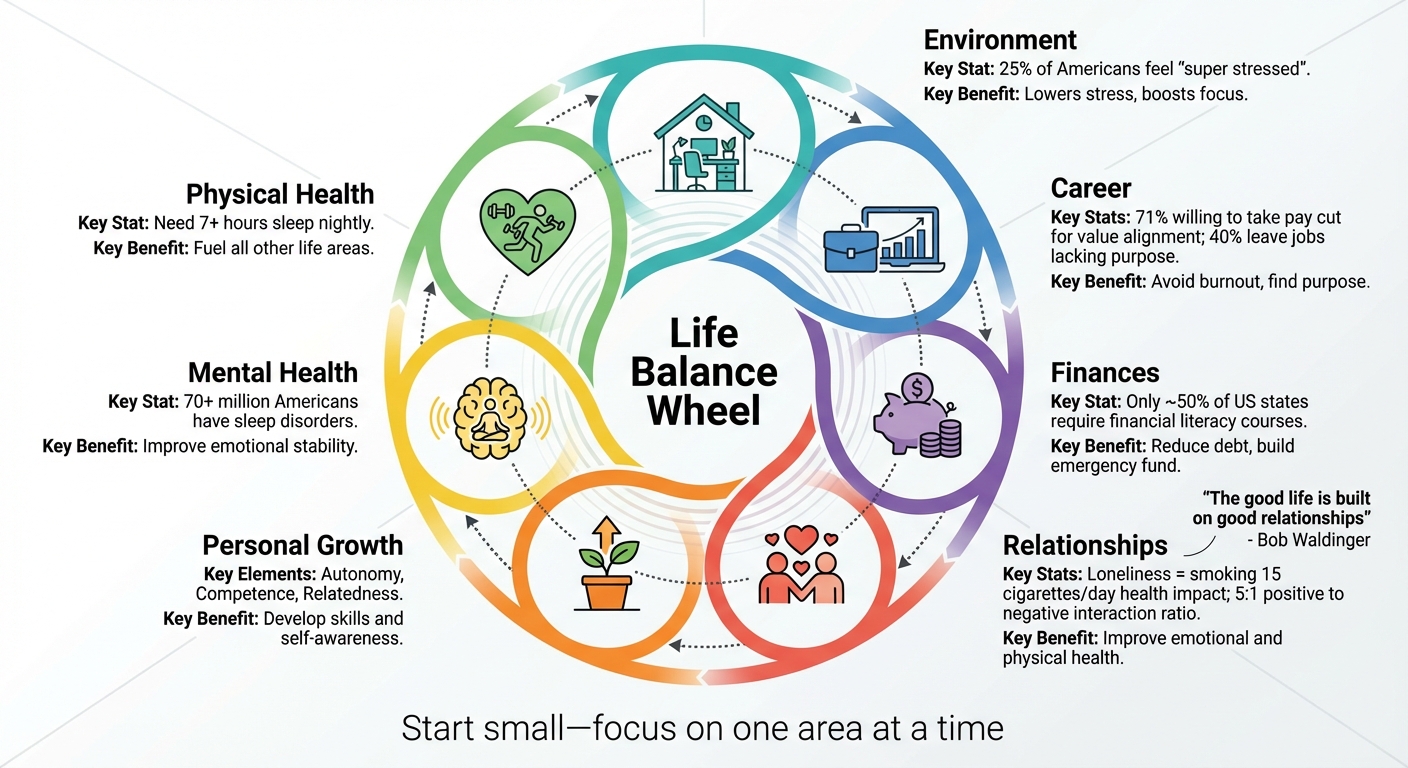 Life Balance Wheel

Environment
Key Stat: 25% of Americans feel "super stressed".
Key Benefit: Lowers stress, boosts focus.

Career
Key Stats: 71% willing to take pay cut for value alignment; 40% leave jobs lacking purpose.
Key Benefit: Avoid burnout, find purpose.

Finances
Key Stat: Only ~50% of US states require financial literacy courses.
Key Benefit: Reduce debt, build emergency fund.

"The good life is built on good relationships"
- Bob Waldinger

Relationships
Key Stats: Loneliness = smoking 15 cigarettes/day health impact; 5:1 positive to negative interaction ratio.
Key Benefit: Improve emotional and physical health.

Personal Growth
Key Elements: Autonomy, Competence, Relatedness.
Key Benefit: Develop skills and self-awareness.

Mental Health
Key Stat: 70+ million Americans have sleep disorders.
Key Benefit: Improve emotional stability.

Physical Health
Key Stat: Need 7+ hours sleep nightly.
Key Benefit: Fuel all other life areas.

Start small—focus on one area at a time